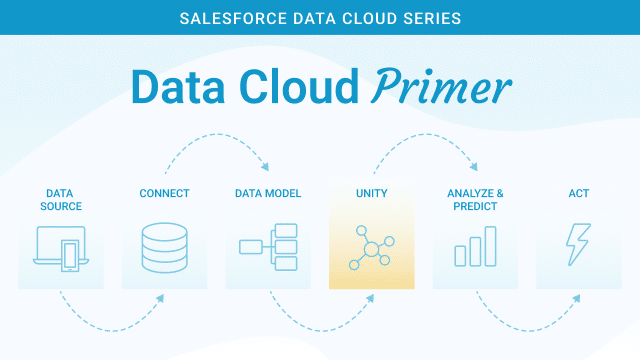 SALESFORCE DATA CLOUD SERIES

Data Cloud Primer

DATA SOURCE

CONNECT

DATA MODEL

UNITY

ANALYZE & PREDICT

ACT